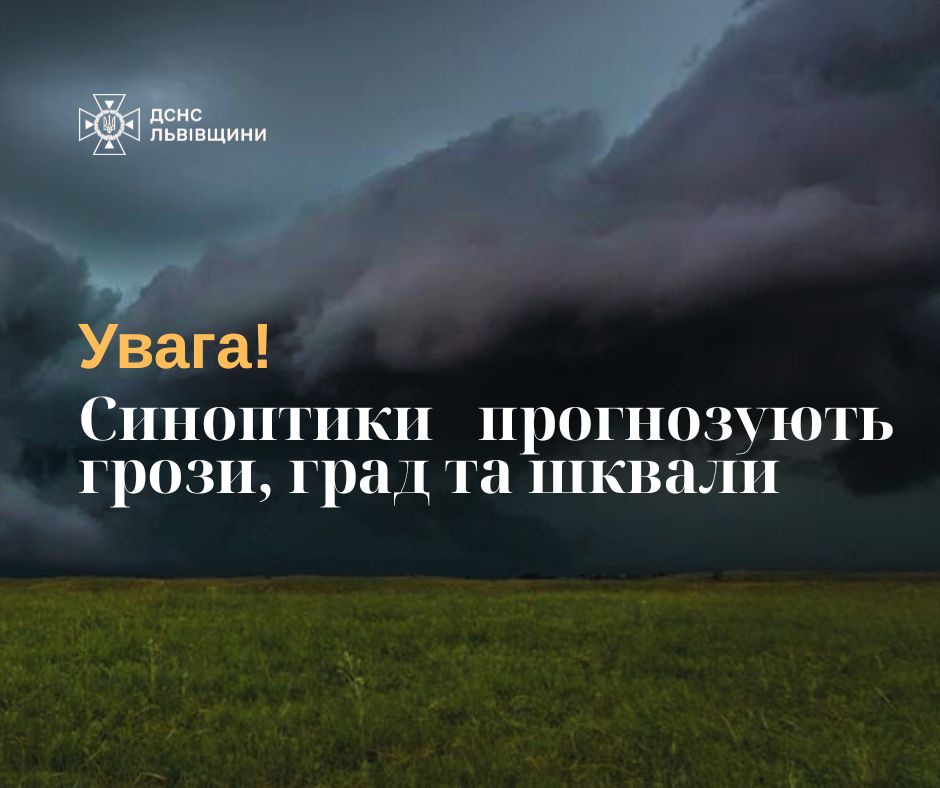 ДСНС
ЛЬВІВЩИНИ

Увага!
Синоптики прогнозують грози, град та шквали